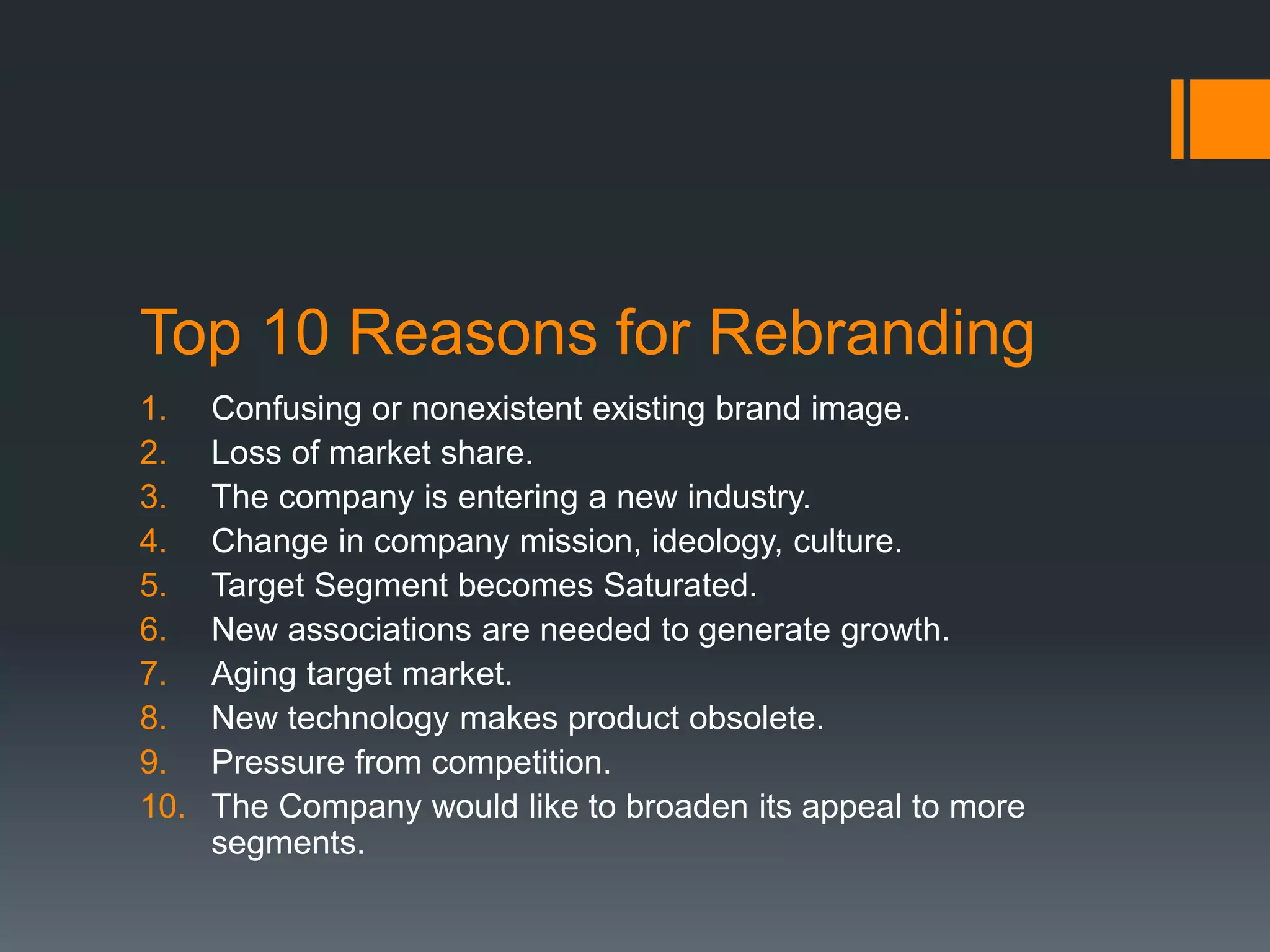 Top 10 Reasons for Rebranding

1. Confusing or nonexistent existing brand image.
2. Loss of market share.
3. The company is entering a new industry.
4. Change in company mission, ideology, culture.
5. Target Segment becomes Saturated.
6. New associations are needed to generate growth.
7. Aging target market.
8. New technology makes product obsolete.
9. Pressure from competition.
10. The Company would like to broaden its appeal to more segments.